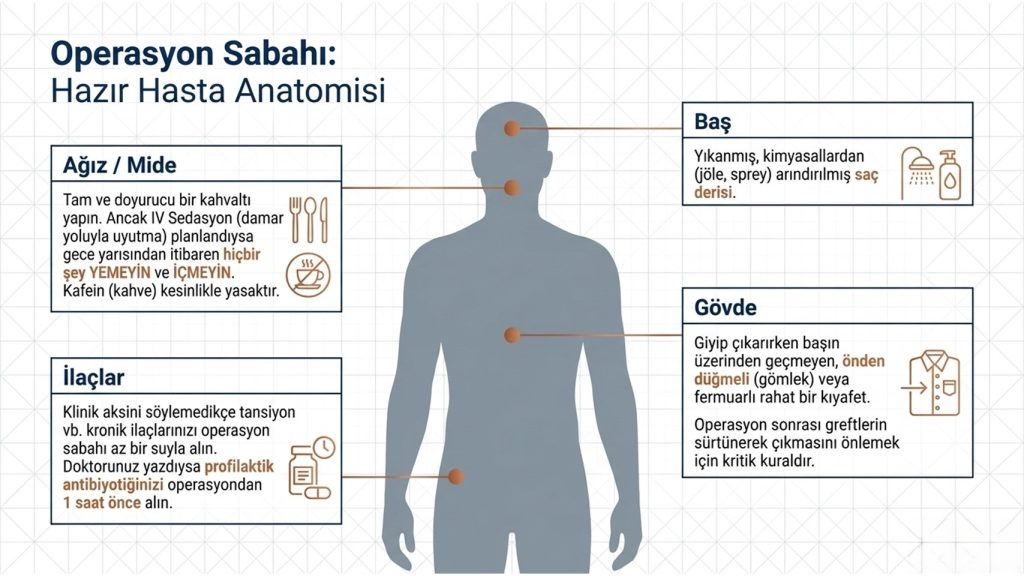 Operasyon Sabahı:
Hazır Hasta Anatomisi

Ağız / Mide

Tam ve doyurucu bir kahvaltı yapın. Ancak IV Sedasyon (damar yoluyla uyutma) planlandıysa gece yarısından itibaren hiçbir şey YEMEYİN ve İÇMEYİN. Kafein (kahve) kesinlikle yasaktır.

İlaçlar

Klinik aksini söylemedikçe tansiyon vb. kronik ilaçlarınızı operasyon sabahı az bir suyla alın. Doktorunuz yazdıysa profilaktik antibiyotiğinizi operasyondan 1 saat önce alın.

Baş

Yıkanmış, kimyasallardan (jöle, sprey) arındırılmış saç derisi.

Gövde

Giyip çıkarırken başın üzerinden geçmeyen, önden düğmeli (gömlek) veya fermuarlı rahat bir kıyafet.

Operasyon sonrası greftlerin sürtünerek çıkmasını önlemek için kritik kuraldır.